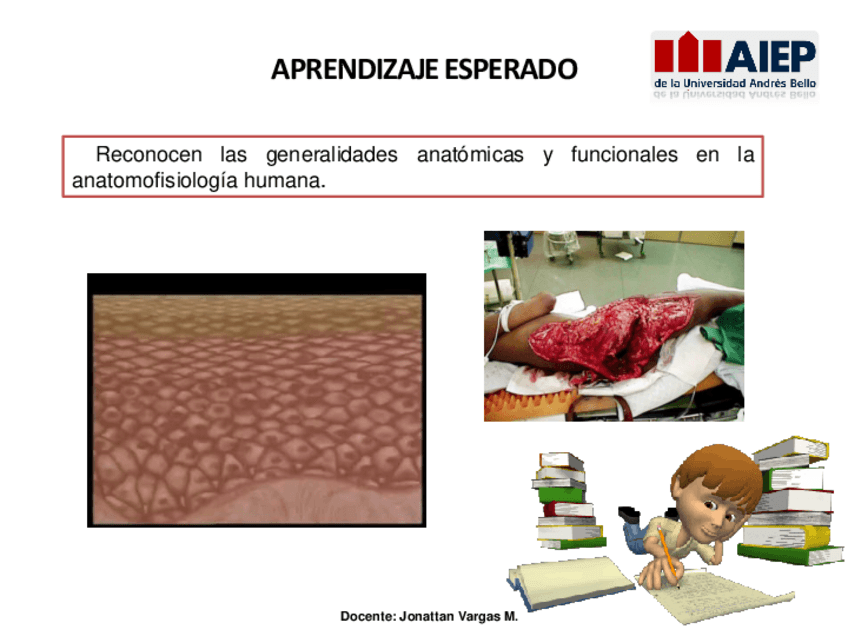 APRENDIZAJE ESPERADO

AIEP
de la Universidad Andrés Bello

Reconocen las generalidades anatómicas y funcionales en la anatomofisiología humana.

Docente: Jonattan Vargas M.